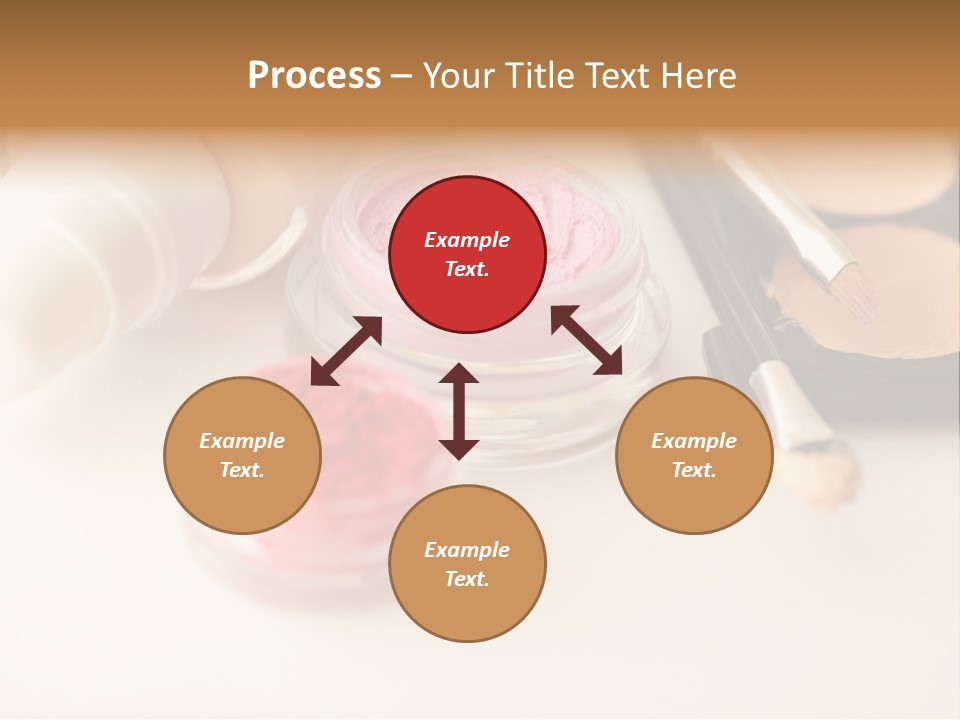 Process – Your Title Text Here

Example Text.

Example Text.

Example Text.

Example Text.